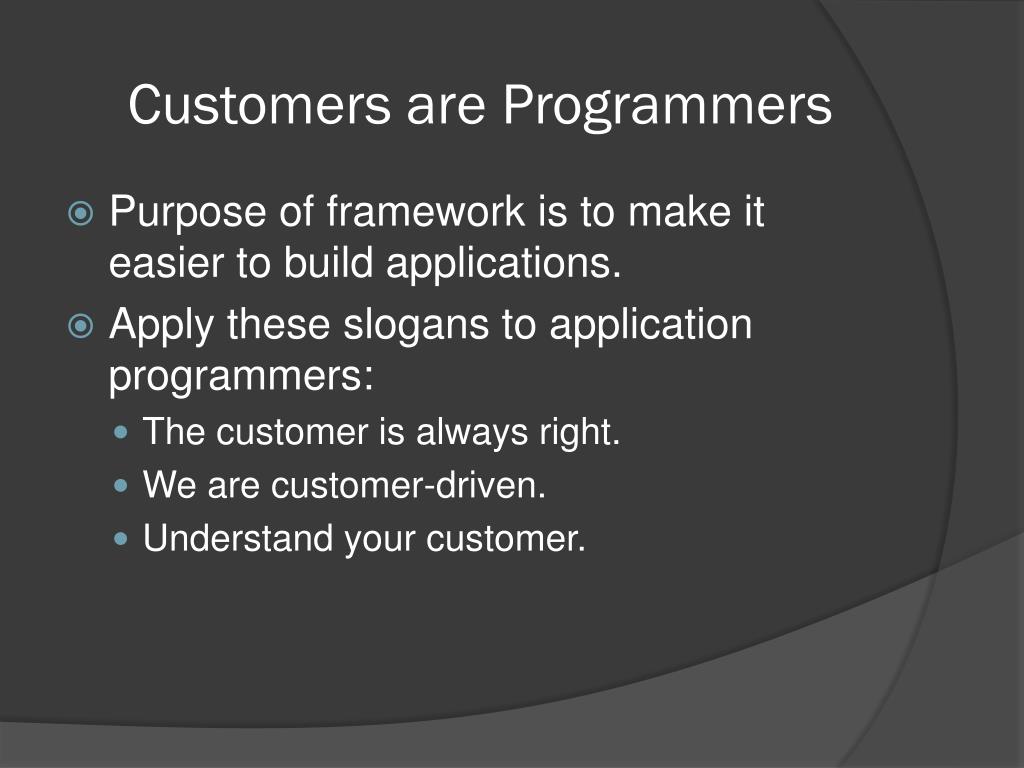 Customers are Programmers

Purpose of framework is to make it easier to build applications.

Apply these slogans to application programmers:

The customer is always right.

We are customer-driven.

Understand your customer.